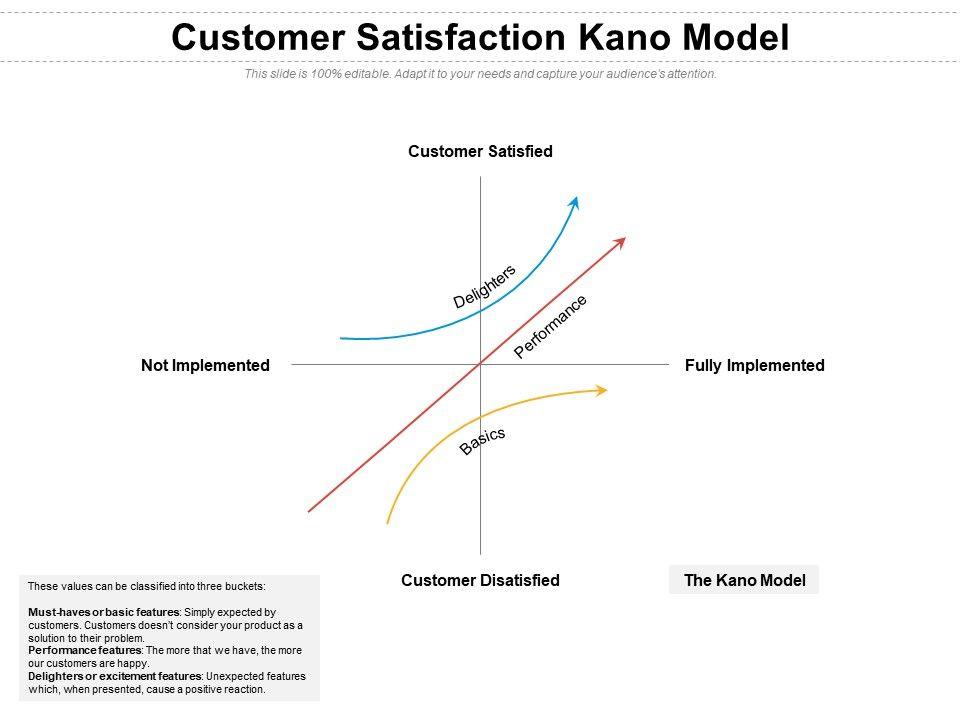 Customer Satisfaction Kano Model

This slide is 100% editable. Adapt it to your needs and capture your audience's attention.

Customer Satisfied

Delighters

Performance

Not Implemented

Fully Implemented

Basics

Customer Disatisfied

The Kano Model

These values can be classified into three buckets:

Must-haves or basic features: Simply expected by customers. Customers doesn't consider your product as a solution to their problem.
Performance features: The more that we have, the more our customers are happy.
Delighters or excitement features: Unexpected features which, when presented, cause a positive reaction.